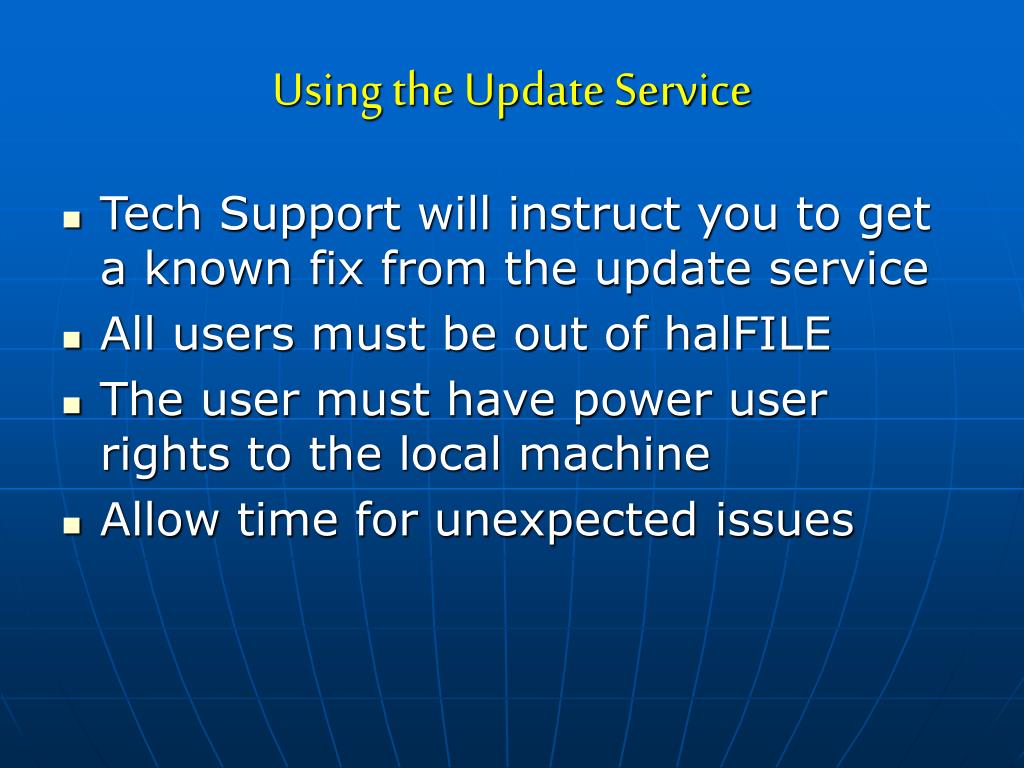 Using the Update Service

- Tech Support will instruct you to get a known fix from the update service
- All users must be out of halFILE
- The user must have power user rights to the local machine
- Allow time for unexpected issues